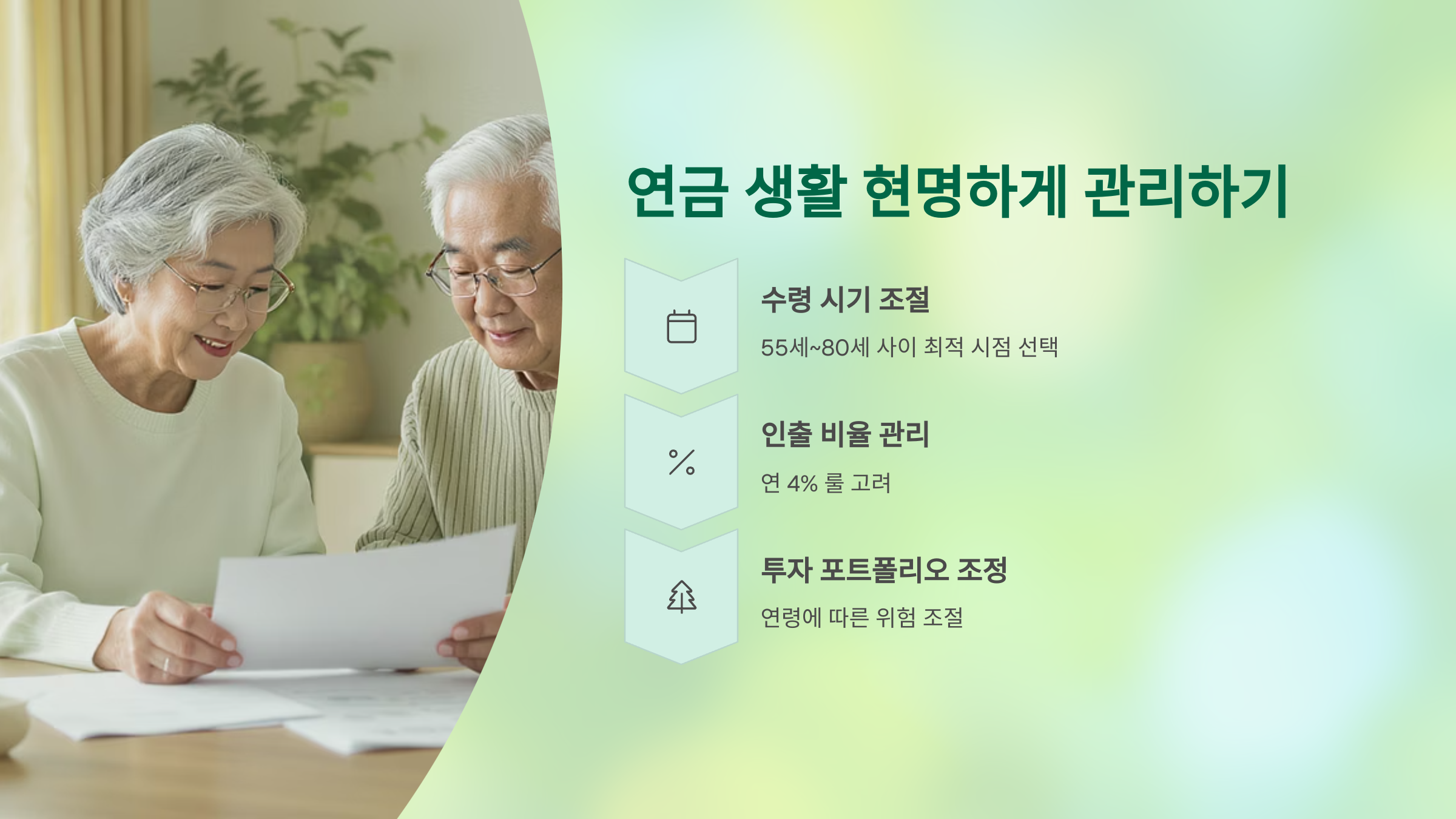 연금 생활 현명하게 관리하기

수령 시기 조절

55세~80세 사이 최적 시점 선택

인출 비율 관리

연 4% 룰 고려

투자 포트폴리오 조정

연령에 따른 위험 조절